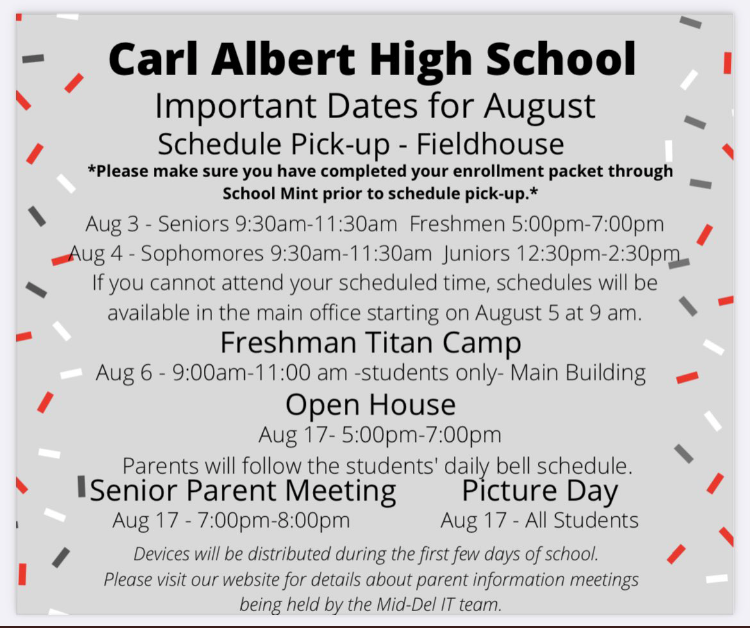 Carl Albert High School
Important Dates for August
Schedule Pick-up - Fieldhouse
*Please make sure you have completed your enrollment packet through School Mint prior to schedule pick-up.*

Aug 3 - Seniors 9:30am-11:30am Freshmen 5:00pm-7:00pm
Aug 4 - Sophomores 9:30am-11:30am Juniors 12:30pm-2:30pm
If you cannot attend your scheduled time, schedules will be available in the main office starting on August 5 at 9 am.

Freshman Titan Camp
Aug 6 - 9:00am-11:00 am -students only- Main Building

Open House
Aug 17- 5:00pm-7:00pm
Parents will follow the students' daily bell schedule.

Senior Parent Meeting
Aug 17 - 7:00pm-8:00pm

Picture Day
Aug 17 - All Students

Devices will be distributed during the first few days of school.
Please visit our website for details about parent information meetings being held by the Mid-Del IT team.